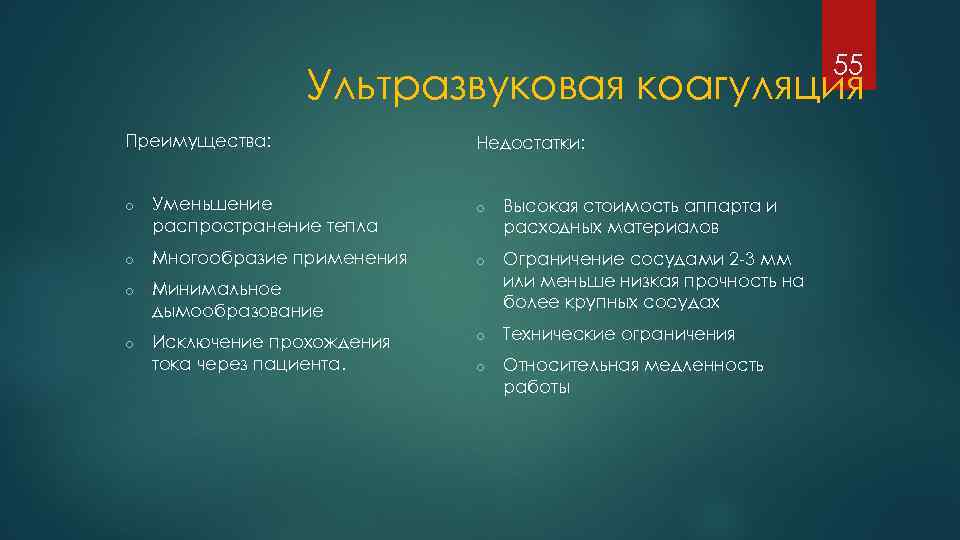 55

Ультразвуковая коагуляция

Преимущества:

o Уменьшение распространение тепла

o Многообразие применения

o Минимальное дымообразование

o Исключение прохождения тока через пациента.

Недостатки:

o Высокая стоимость аппарта и расходных материалов

o Ограничение сосудами 2-3 мм или меньше низкая прочность на более крупных сосудах

o Технические ограничения

o Относительная медленность работы